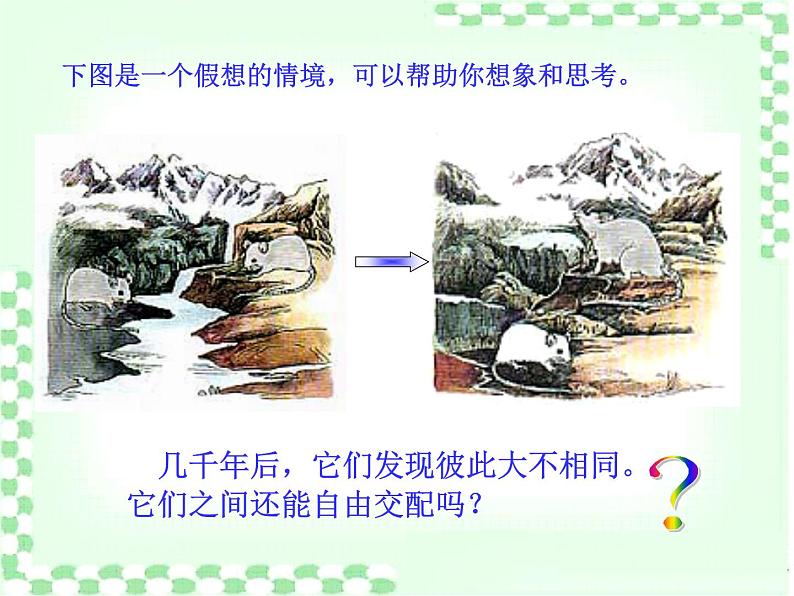 下图是一个假想的情境，可以帮助你想象和思考。

几千年后，它们发现彼此大不相同。它们之间还能自由交配吗？

?